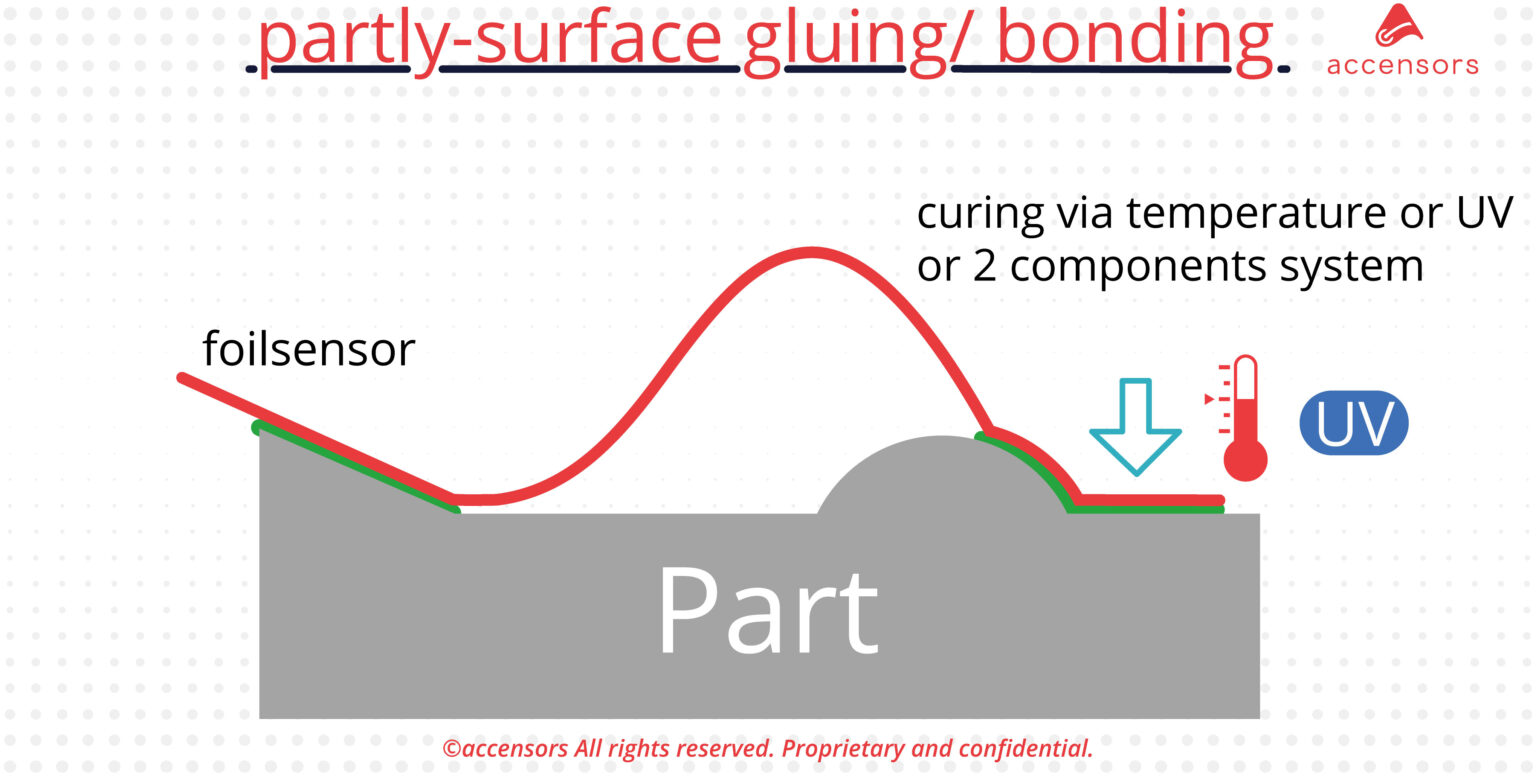 partly-surface gluing/ bonding

accensors

curing via temperature or UV or 2 components system

foilsensor

UV

Part

©accensors All rights reserved. Proprietary and confidential.